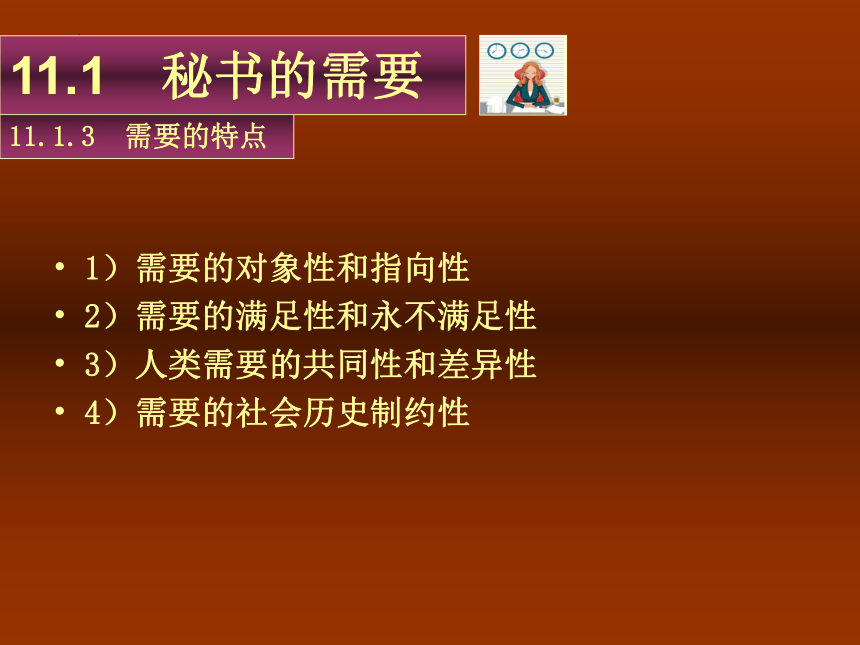 11.1 秘书的需要

11.1.3 需要的特点

• 1）需要的对象性和指向性
• 2）需要的满足性和永不满足性
• 3）人类需要的共同性和差异性
• 4）需要的社会历史制约性